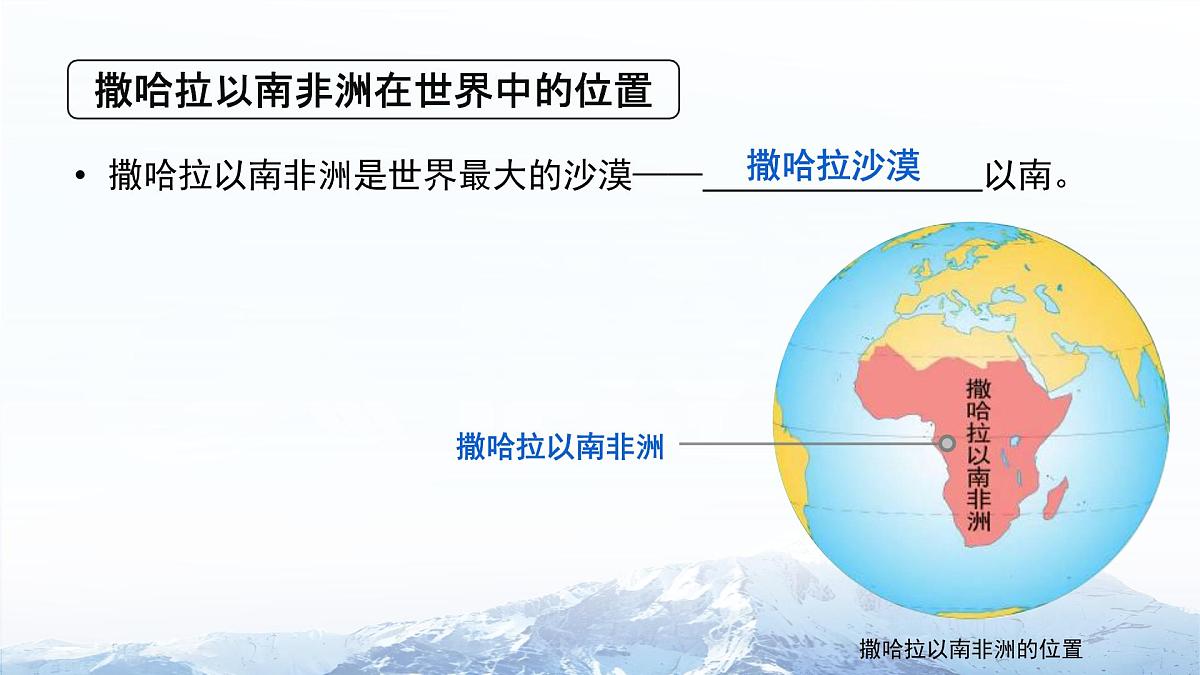 撒哈拉以南非洲在世界中的位置

• 撒哈拉以南非洲是世界最大的沙漠——撒哈拉沙漠以南。

撒哈拉以南非洲

撒哈拉以南非洲

撒哈拉以南非洲的位置